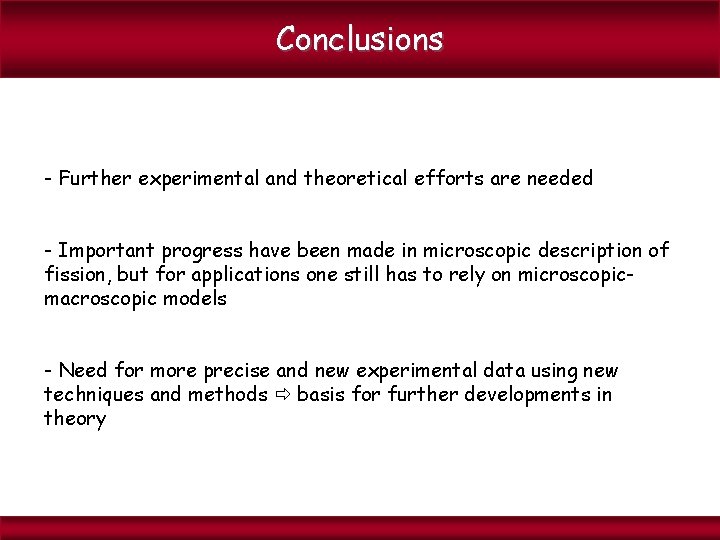 Conclusions

- Further experimental and theoretical efforts are needed

- Important progress have been made in microscopic description of fission, but for applications one still has to rely on microscopic-macroscopic models

- Need for more precise and new experimental data using new techniques and methods ⇨ basis for further developments in theory